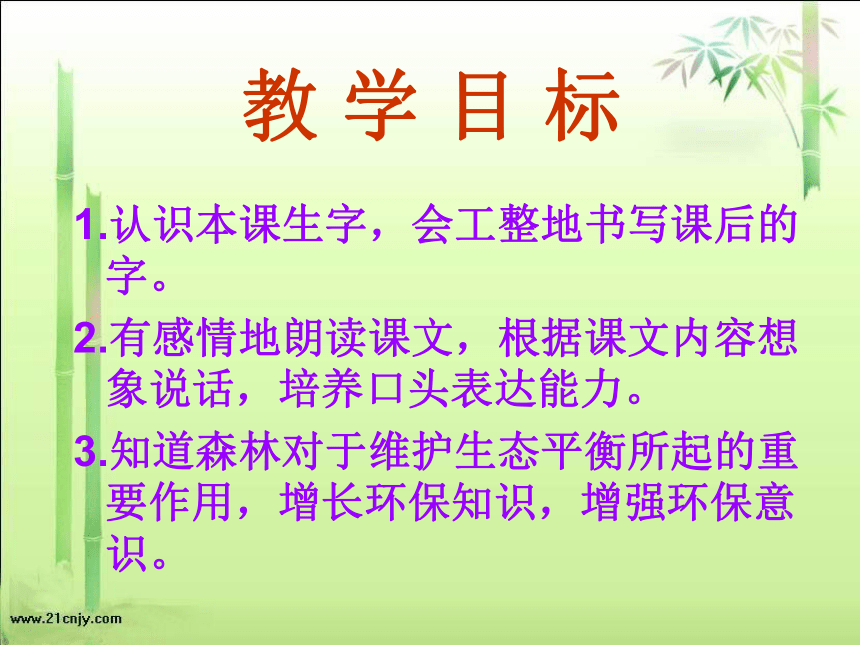 教 学 目 标

1.认识本课生字，会工整地书写课后的字。

2.有感情地朗读课文，根据课文内容想象说话，培养口头表达能力。

3.知道森林对于维护生态平衡所起的重要作用，增长环保知识，增强环保意识。

www.21cnjy.com